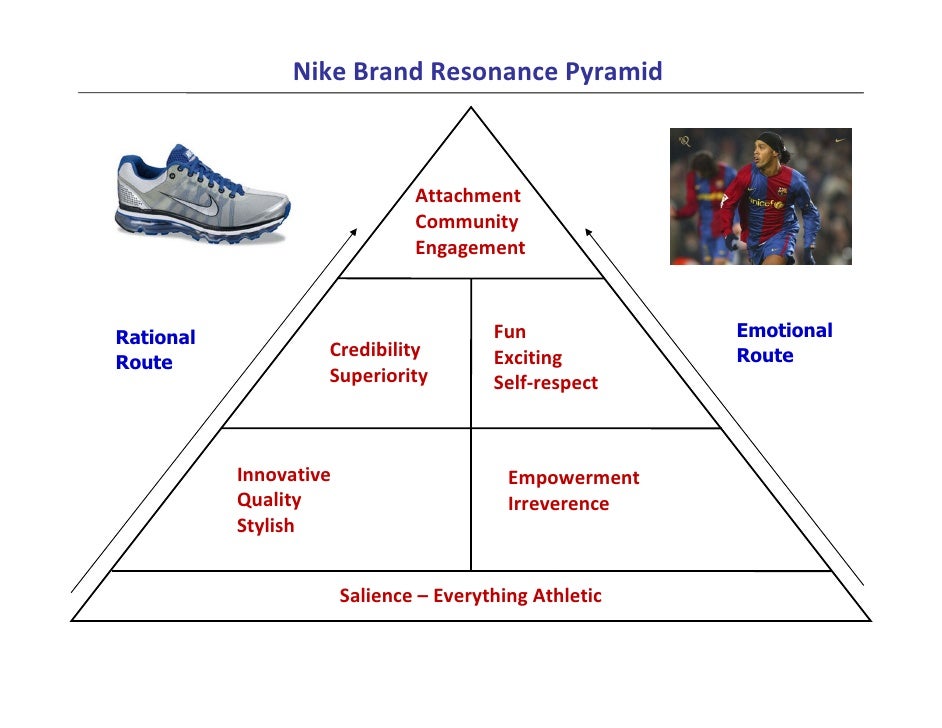 Nike Brand Resonance Pyramid

Attachment
Community
Engagement

Rational Route

Credibility
Superiority

Fun
Exciting
Self-respect

Emotional Route

Innovative
Quality
Stylish

Empowerment
Irreverence

Salience – Everything Athletic